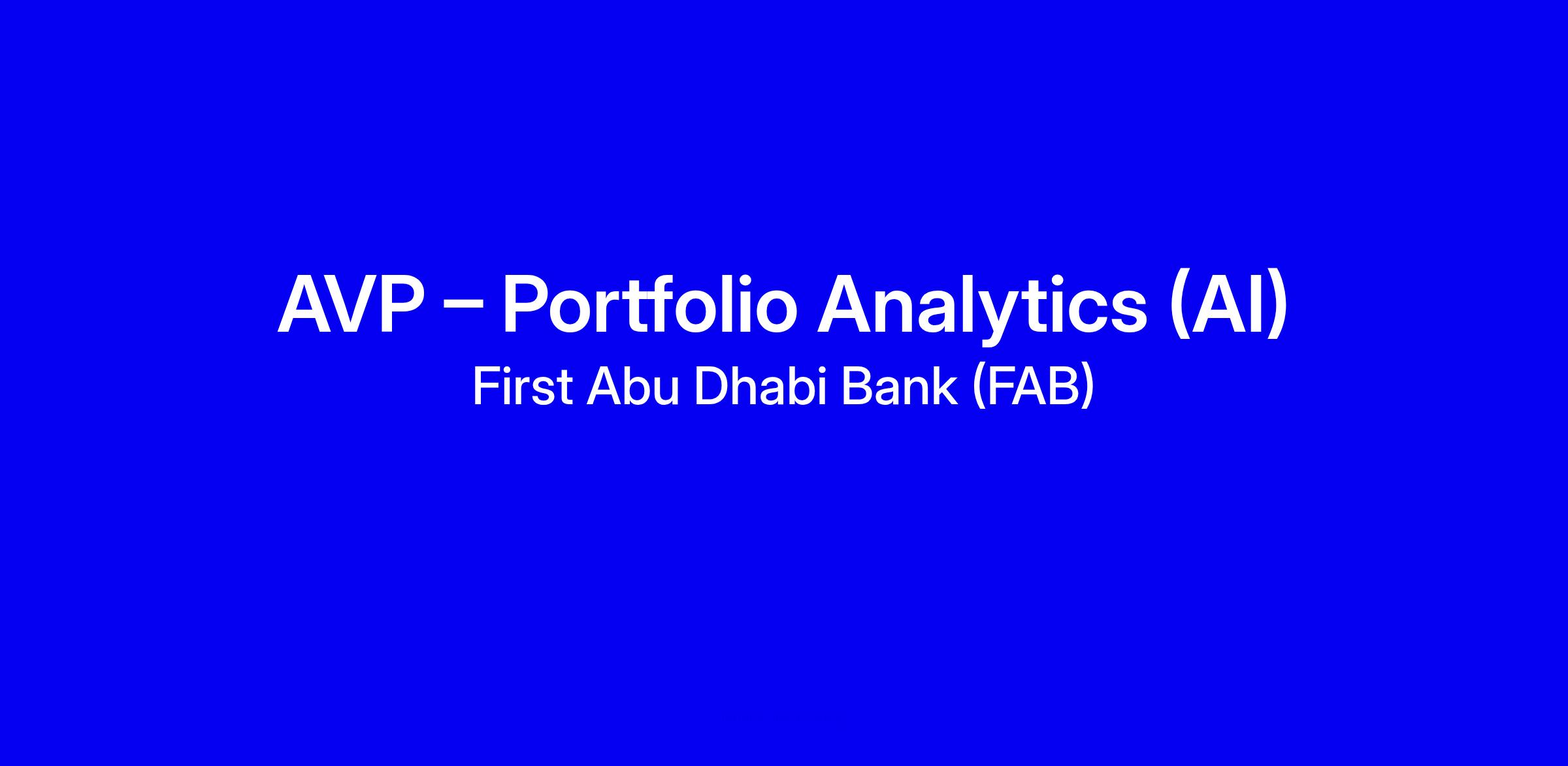 AVP – Portfolio Analytics (AI)
First Abu Dhabi Bank (FAB)